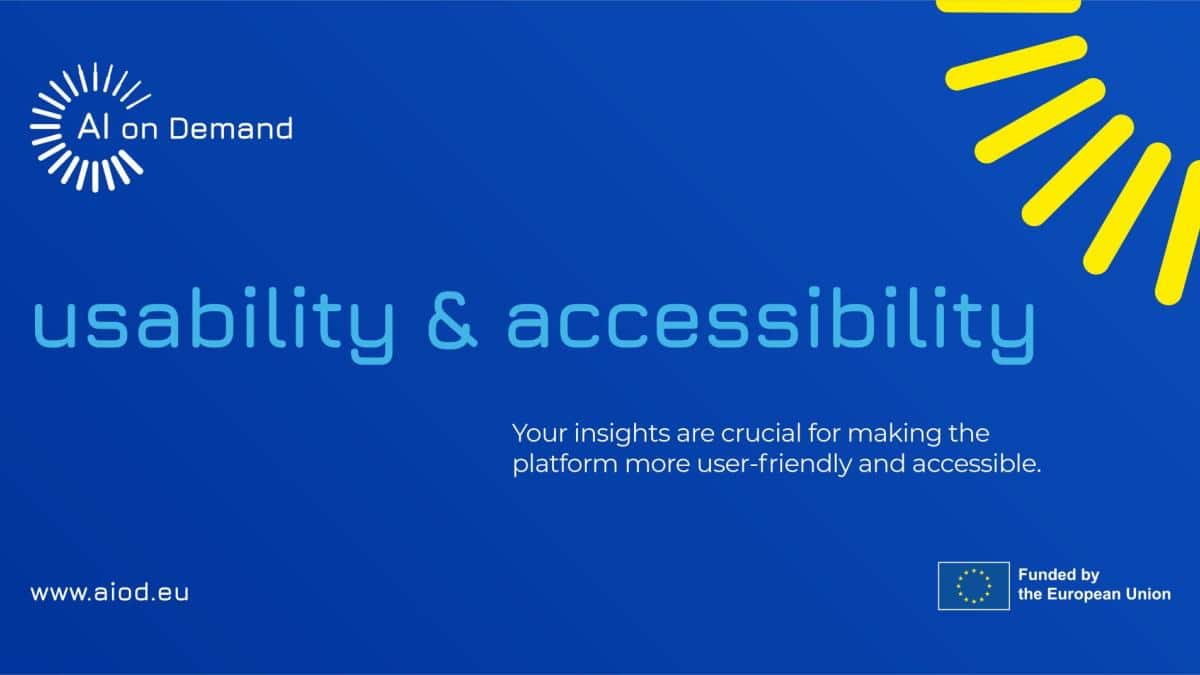 AI on Demand

usability & accessibility

Your insights are crucial for making the platform more user-friendly and accessible.

www.aiod.eu

Funded by the European Union